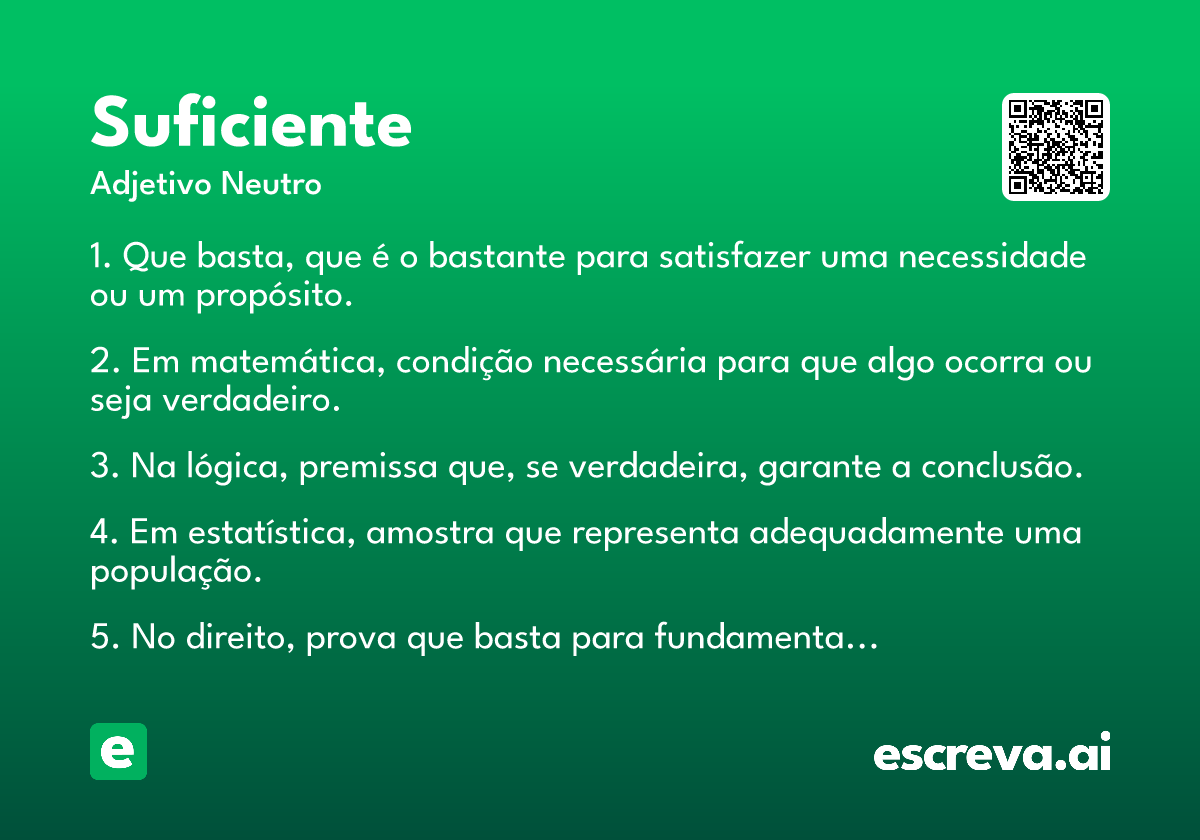 Suficiente
Adjetivo Neutro

1. Que basta, que é o bastante para satisfazer uma necessidade ou um propósito.

2. Em matemática, condição necessária para que algo ocorra ou seja verdadeiro.

3. Na lógica, premissa que, se verdadeira, garante a conclusão.

4. Em estatística, amostra que representa adequadamente uma população.

5. No direito, prova que basta para fundamenta...

e

escreva.ai